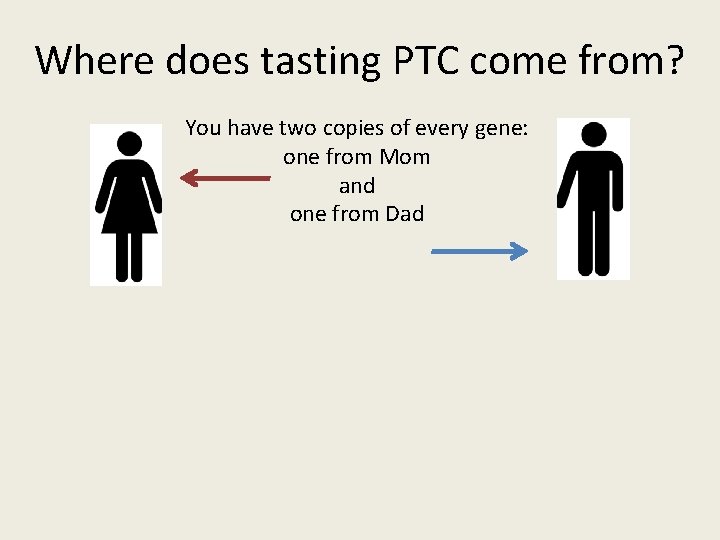 Where does tasting PTC come from?

You have two copies of every gene:
one from Mom
and
one from Dad